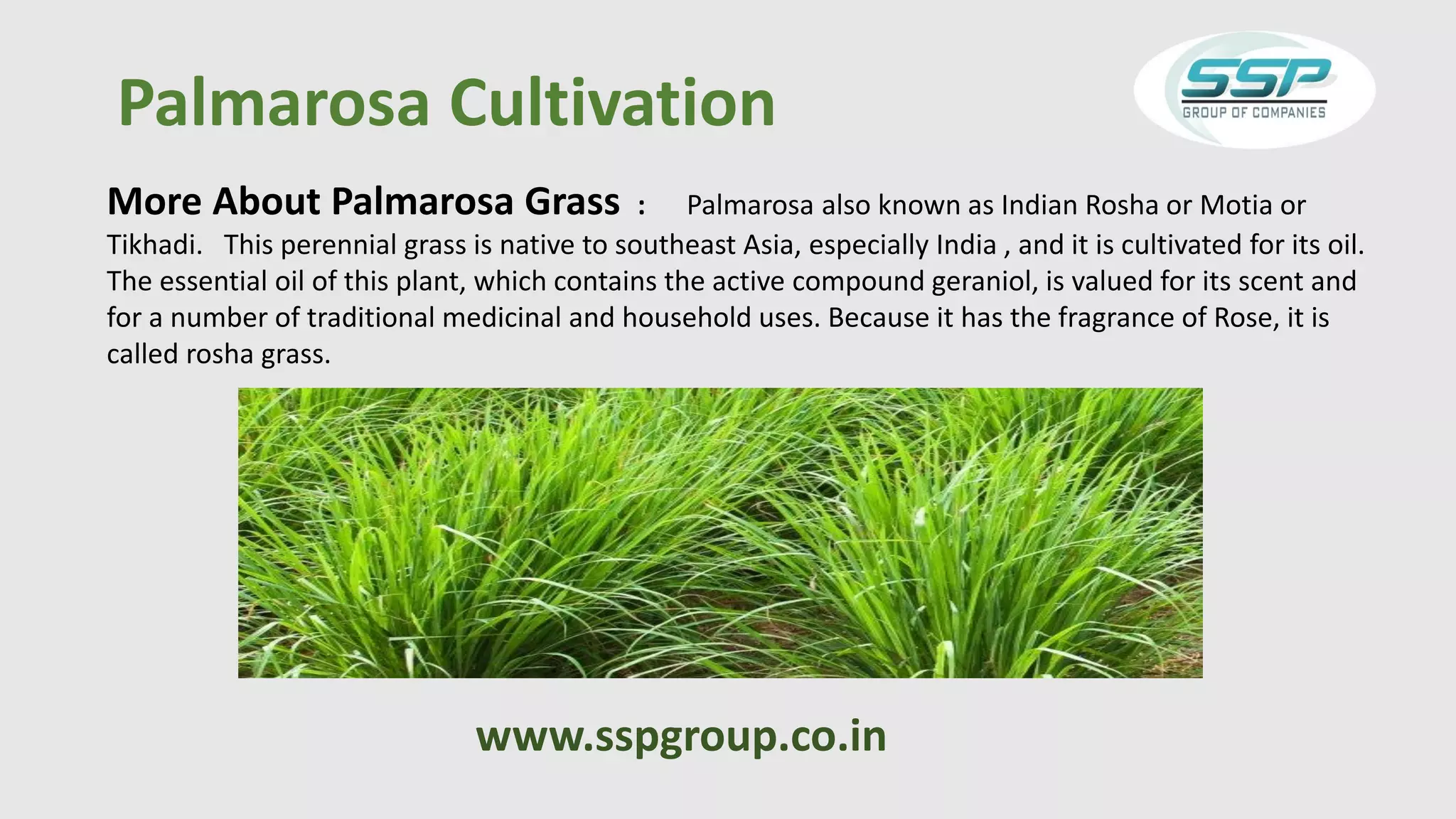 Palmarosa Cultivation

SSP
GROUP OF COMPANIES

More About Palmarosa Grass : Palmarosa also known as Indian Rosha or Motia or Tikhadi. This perennial grass is native to southeast Asia, especially India , and it is cultivated for its oil. The essential oil of this plant, which contains the active compound geraniol, is valued for its scent and for a number of traditional medicinal and household uses. Because it has the fragrance of Rose, it is called rosha grass.

www.sspgroup.co.in